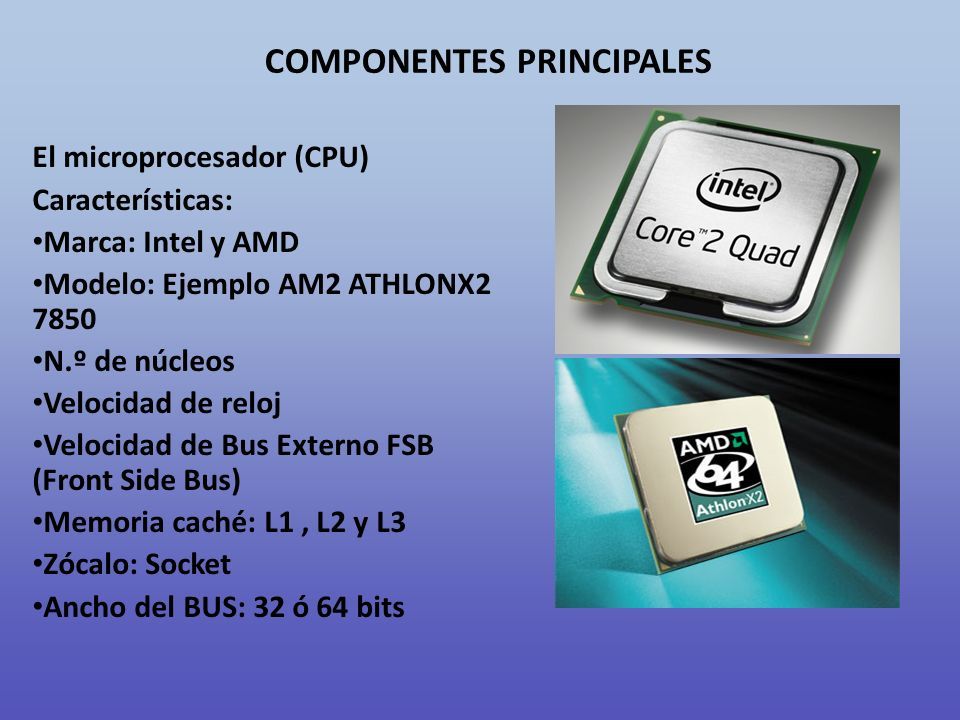 COMPONENTES PRINCIPALES

El microprocesador (CPU)
Características:
•Marca: Intel y AMD
•Modelo: Ejemplo AM2 ATHLONX2 7850
•N.º de núcleos
•Velocidad de reloj
•Velocidad de Bus Externo FSB (Front Side Bus)
•Memoria caché: L1 , L2 y L3
•Zócalo: Socket
•Ancho del BUS: 32 ó 64 bits

intel
Core™2 Quad

AMD
64
Athlon X2